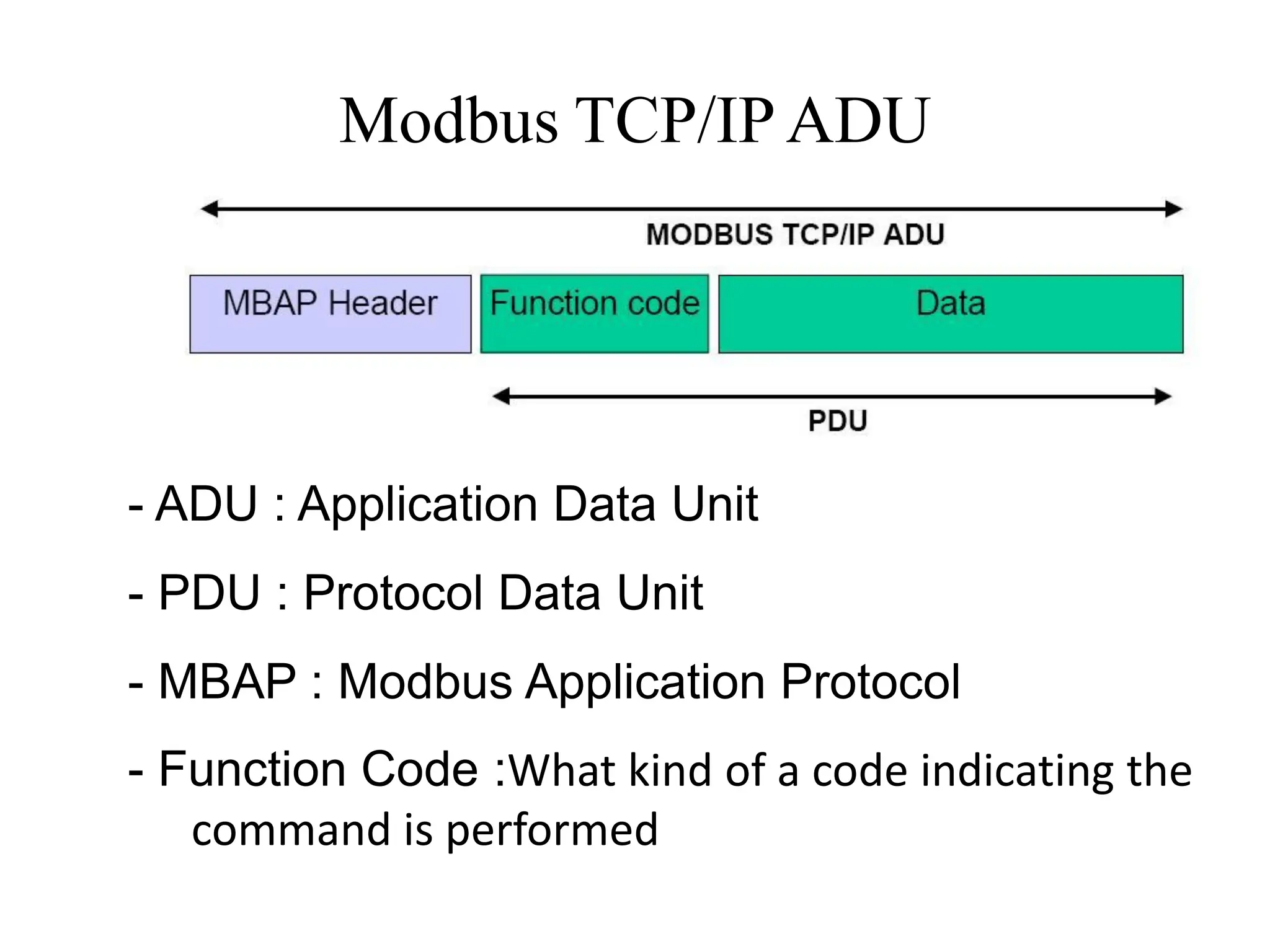 Modbus TCP/IP ADU

MODBUS TCP/IP ADU

MBAP Header

Function code

Data

PDU

- ADU : Application Data Unit

- PDU : Protocol Data Unit

- MBAP : Modbus Application Protocol

- Function Code :What kind of a code indicating the command is performed